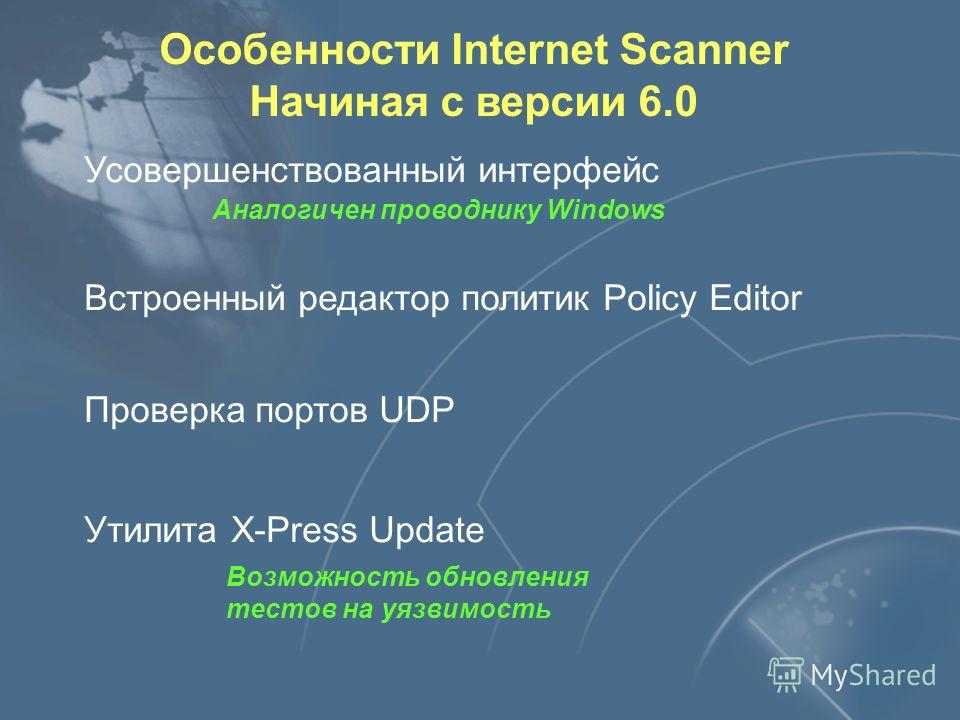 Особенности Internet Scanner
Начиная с версии 6.0

Усовершенствованный интерфейс
Аналогичен проводнику Windows

Встроенный редактор политик Policy Editor

Проверка портов UDP

Утилита X-Press Update
Возможность обновления тестов на уязвимость

MyShared